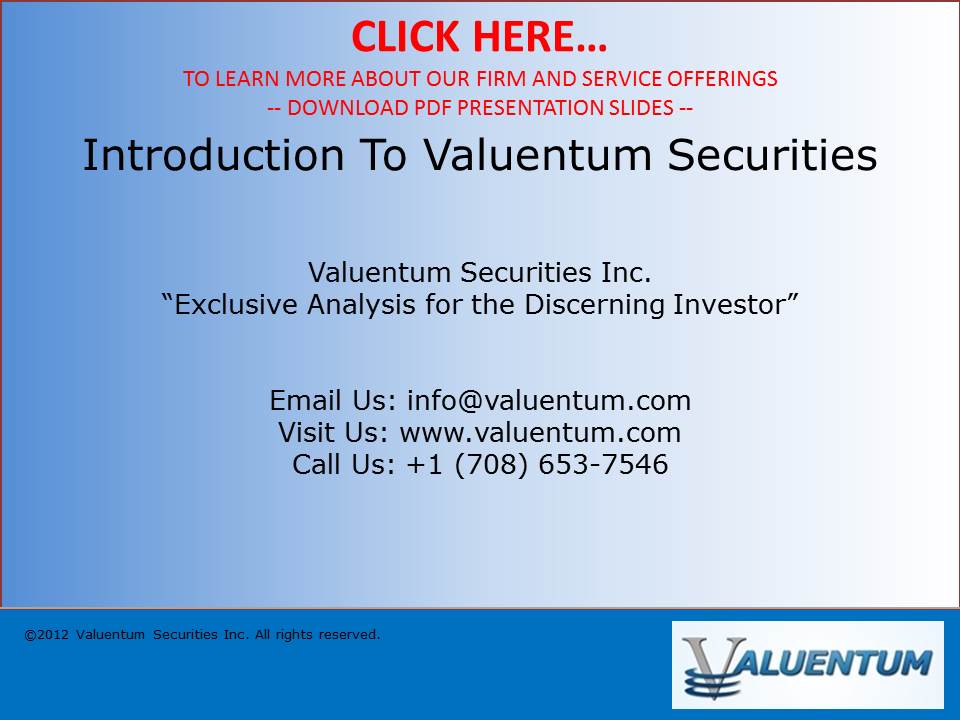 CLICK HERE…
TO LEARN MORE ABOUT OUR FIRM AND SERVICE OFFERINGS
-- DOWNLOAD PDF PRESENTATION SLIDES --

Introduction To Valuentum Securities

Valuentum Securities Inc.
“Exclusive Analysis for the Discerning Investor”

Email Us: info@valuentum.com
Visit Us: www.valuentum.com
Call Us: +1 (708) 653-7546

©2012 Valuentum Securities Inc. All rights reserved.

VALUENTUM